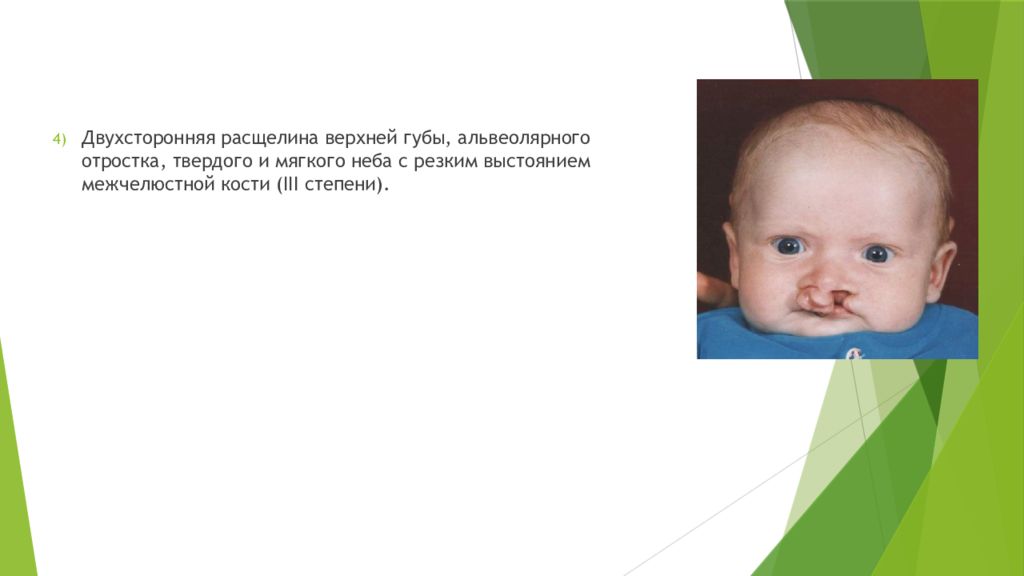 4) Двухсторонняя расщелина верхней губы, альвеолярного отростка, твердого и мягкого неба с резким выстоянием межчелюстной кости (III степени).